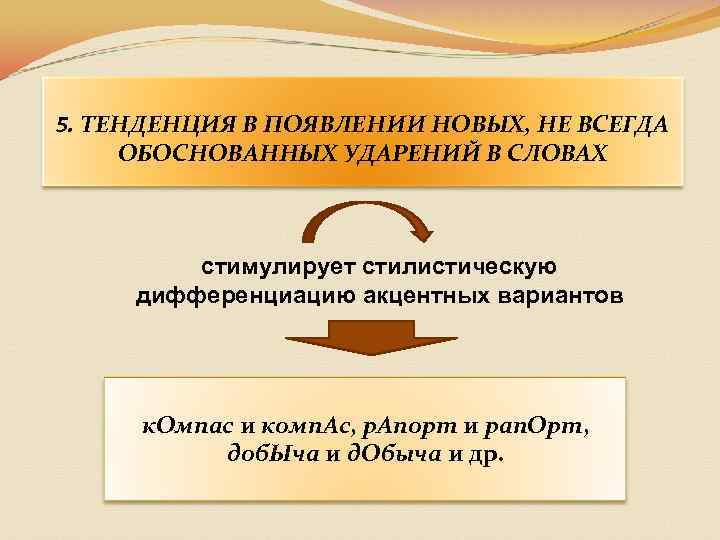 5. ТЕНДЕНЦИЯ В ПОЯВЛЕНИИ НОВЫХ, НЕ ВСЕГДА ОБОСНОВАННЫХ УДАРЕНИЙ В СЛОВАХ

стимулирует стилистическую дифференциацию акцентных вариантов

кОмпас и компАс, рАпорт и рапОрт, добЫча и дОбыча и др.